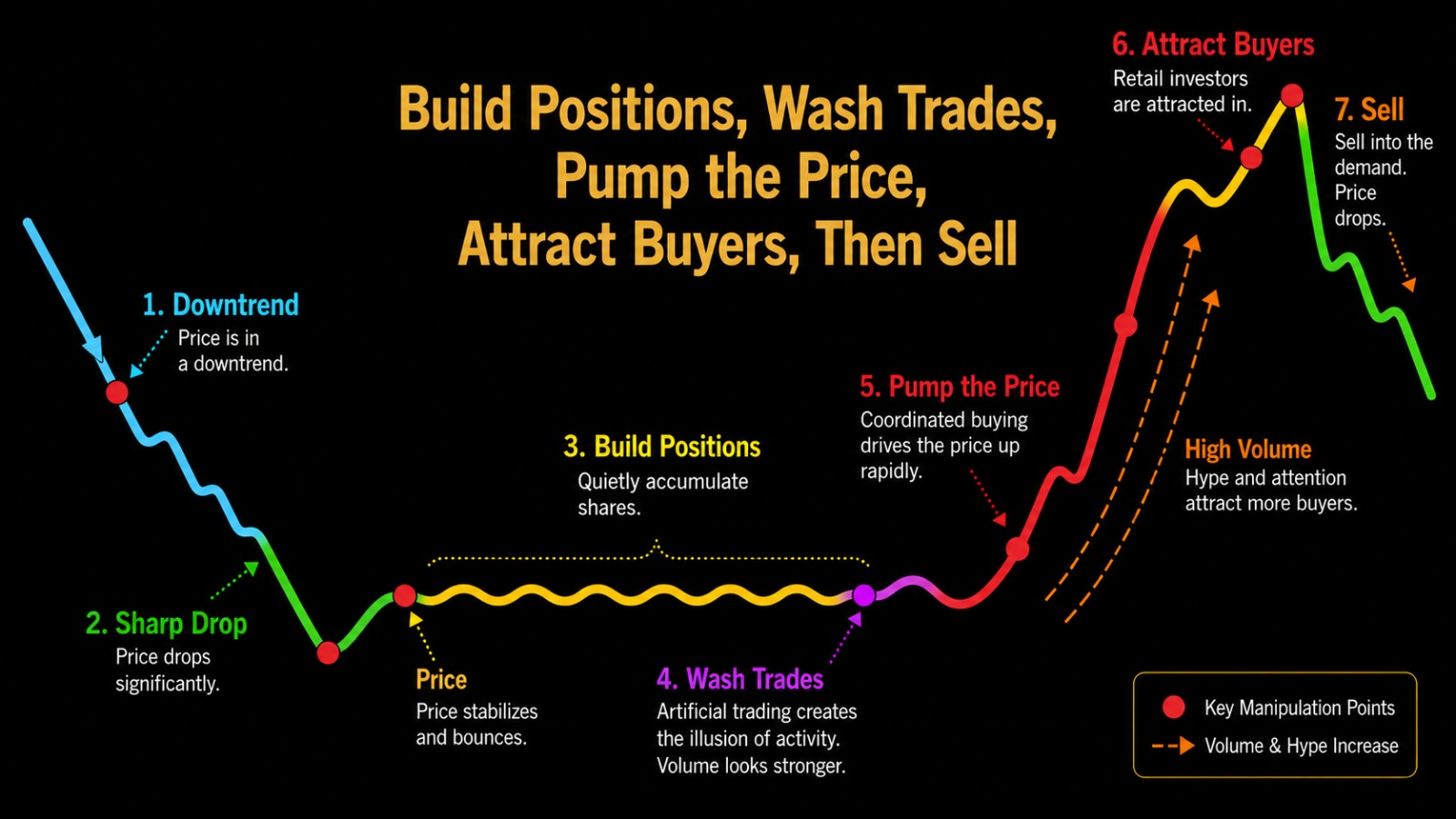 Build Positions, Wash Trades, Pump the Price, Attract Buyers, Then Sell

1. Downtrend
Price is in a downtrend.

2. Sharp Drop
Price drops significantly.

Price
Price stabilizes and bounces.

3. Build Positions
Quietly accumulate shares.

4. Wash Trades
Artificial trading creates the illusion of activity. Volume looks stronger.

5. Pump the Price
Coordinated buying drives the price up rapidly.

High Volume
Hype and attention attract more buyers.

6. Attract Buyers
Retail investors are attracted in.

7. Sell
Sell into the demand. Price drops.

Key Manipulation Points
Volume & Hype Increase